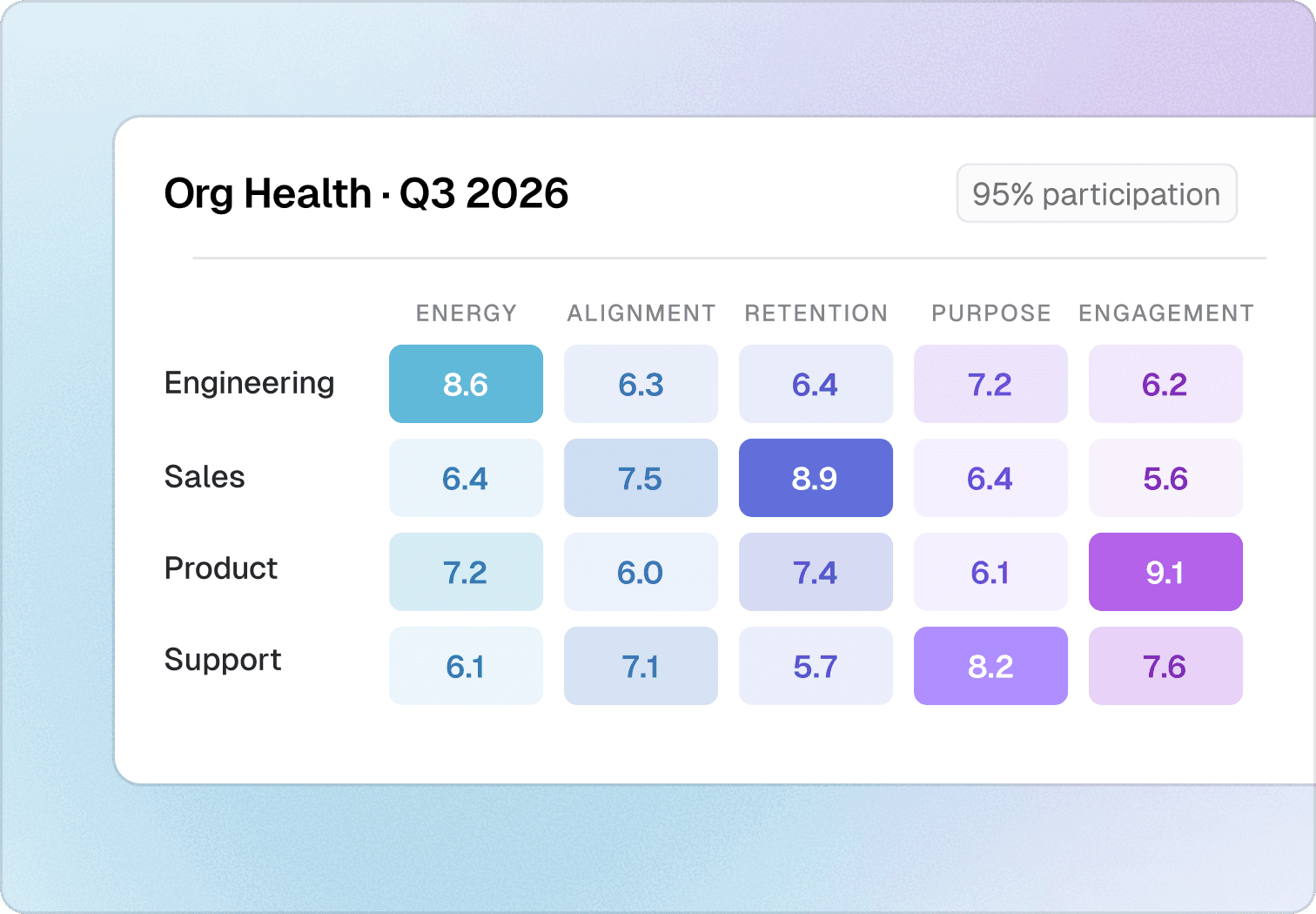 Org Health · Q3 2026

95% participation

| | ENERGY | ALIGNMENT | RETENTION | PURPOSE | ENGAGEMENT |
|---|---|---|---|---|---|
| Engineering | 8.6 | 6.3 | 6.4 | 7.2 | 6.2 |
| Sales | 6.4 | 7.5 | 8.9 | 6.4 | 5.6 |
| Product | 7.2 | 6.0 | 7.4 | 6.1 | 9.1 |
| Support | 6.1 | 7.1 | 5.7 | 8.2 | 7.6 |